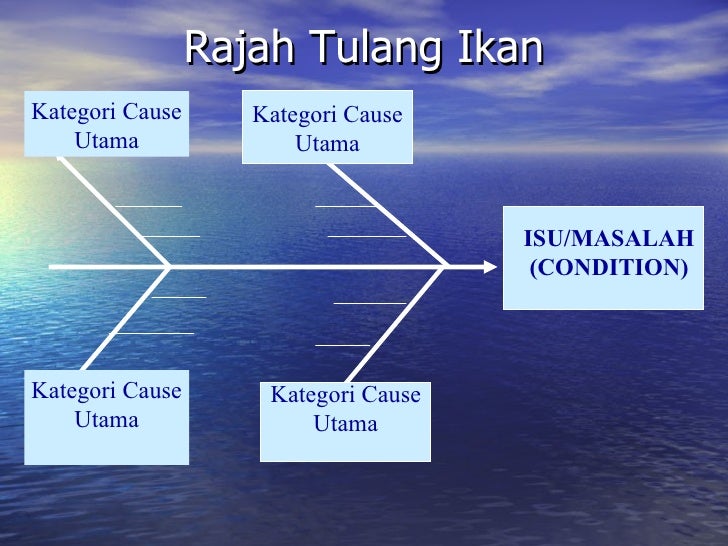 Rajah Tulang Ikan

Kategori Cause Utama

Kategori Cause Utama

ISU/MASALAH (CONDITION)

Kategori Cause Utama

Kategori Cause Utama